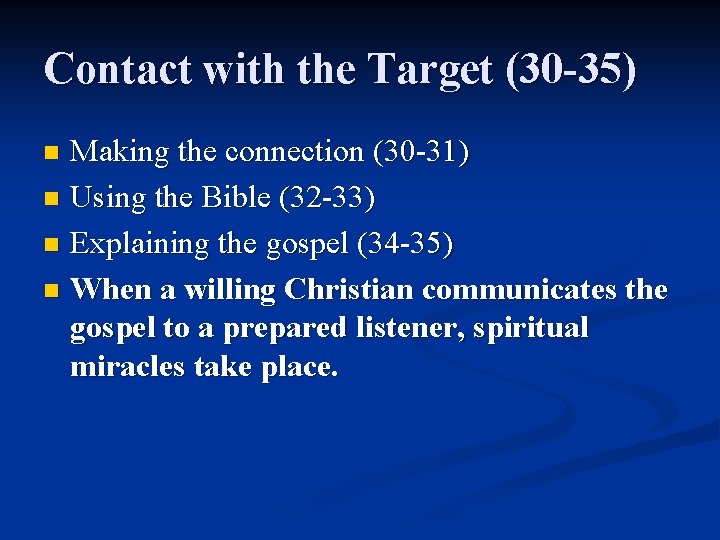 Contact with the Target (30-35)

- Making the connection (30-31)
- Using the Bible (32-33)
- Explaining the gospel (34-35)
- When a willing Christian communicates the gospel to a prepared listener, spiritual miracles take place.